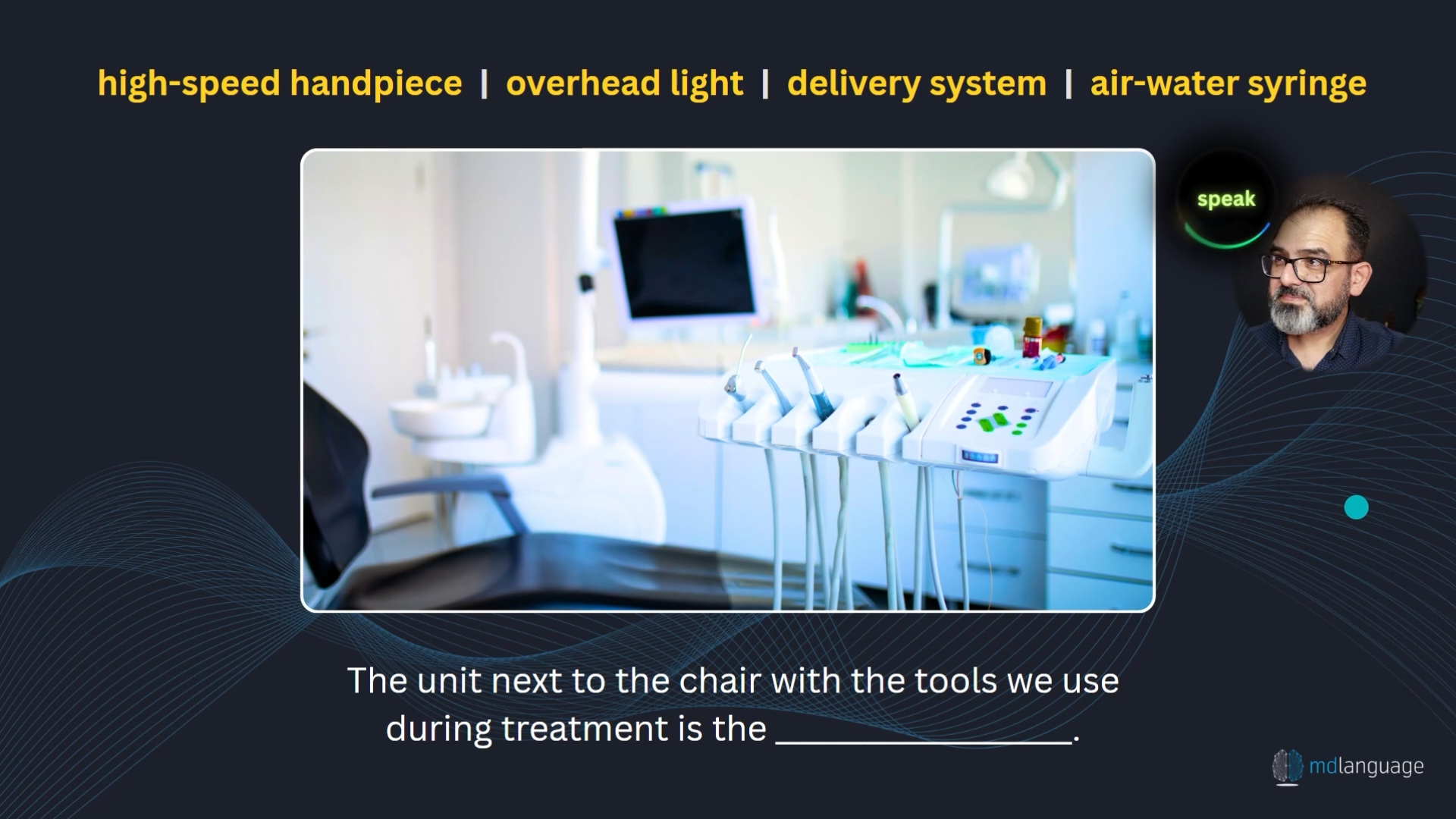 high-speed handpiece | overhead light | delivery system | air-water syringe

speak

The unit next to the chair with the tools we use during treatment is the ________________.

mdlanguage